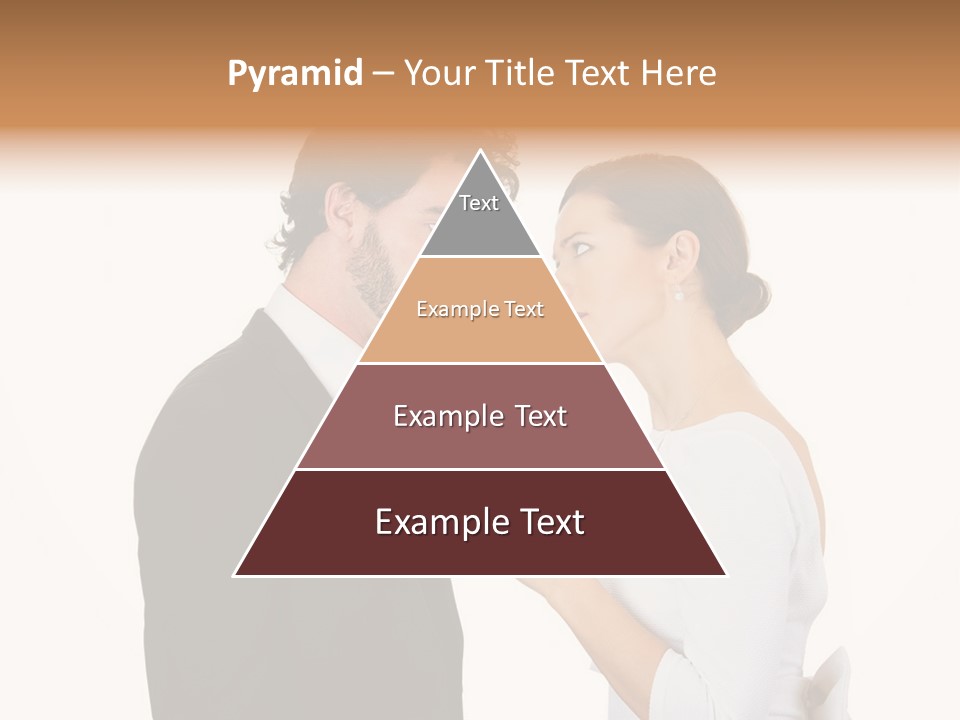 Pyramid – Your Title Text Here

Text

Example Text

Example Text

Example Text